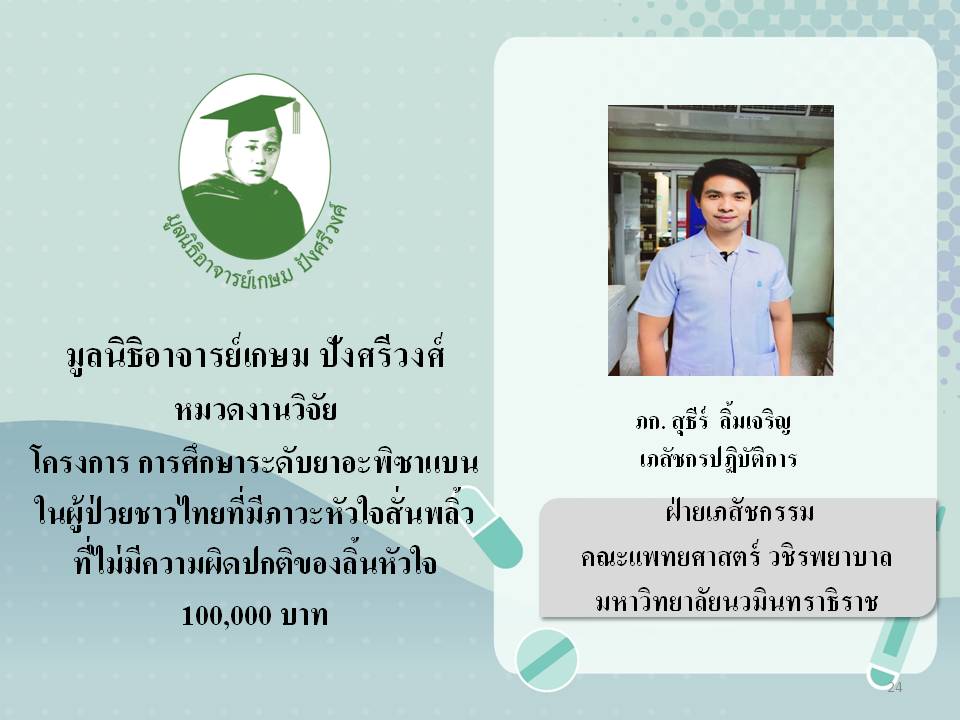 มูลนิธิอาจารย์เกษม ปังศรีวงศ์

มูลนิธิอาจารย์เกษม ปังศรีวงศ์
หมวดงานวิจัย
โครงการ การศึกษาระดับยาอะพิซาแบน ในผู้ป่วยชาวไทยที่มีภาวะหัวใจสั่นพลิ้ว ที่ไม่มีความผิดปกติของลิ้นหัวใจ
100,000 บาท

ภก. สุธีร์ ลิ้มเจริญ
เภสัชกรปฏิบัติการ

ฝ่ายเภสัชกรรม
คณะแพทยศาสตร์ วชิรพยาบาล
มหาวิทยาลัยนวมินทราธิราช

24